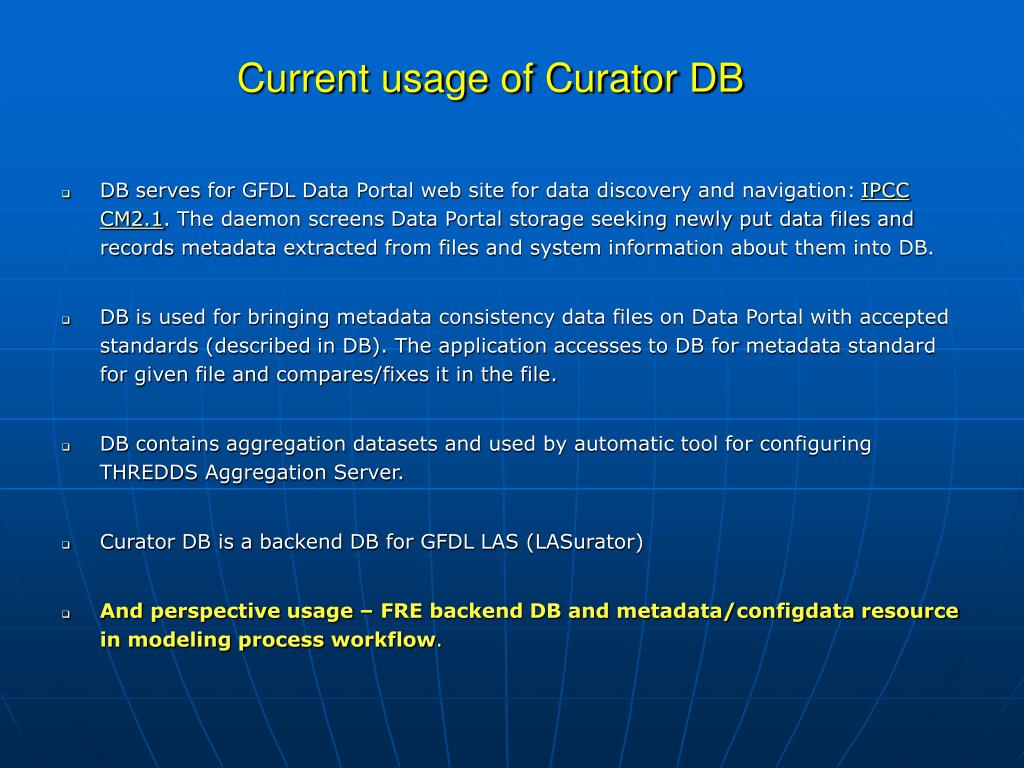 Current usage of Curator DB

DB serves for GFDL Data Portal web site for data discovery and navigation: IPCC CM2.1. The daemon screens Data Portal storage seeking newly put data files and records metadata extracted from files and system information about them into DB.

DB is used for bringing metadata consistency data files on Data Portal with accepted standards (described in DB). The application accesses to DB for metadata standard for given file and compares/fixes it in the file.

DB contains aggregation datasets and used by automatic tool for configuring THREDDS Aggregation Server.

Curator DB is a backend DB for GFDL LAS (LASurator)

And perspective usage – FRE backend DB and metadata/configdata resource in modeling process workflow.